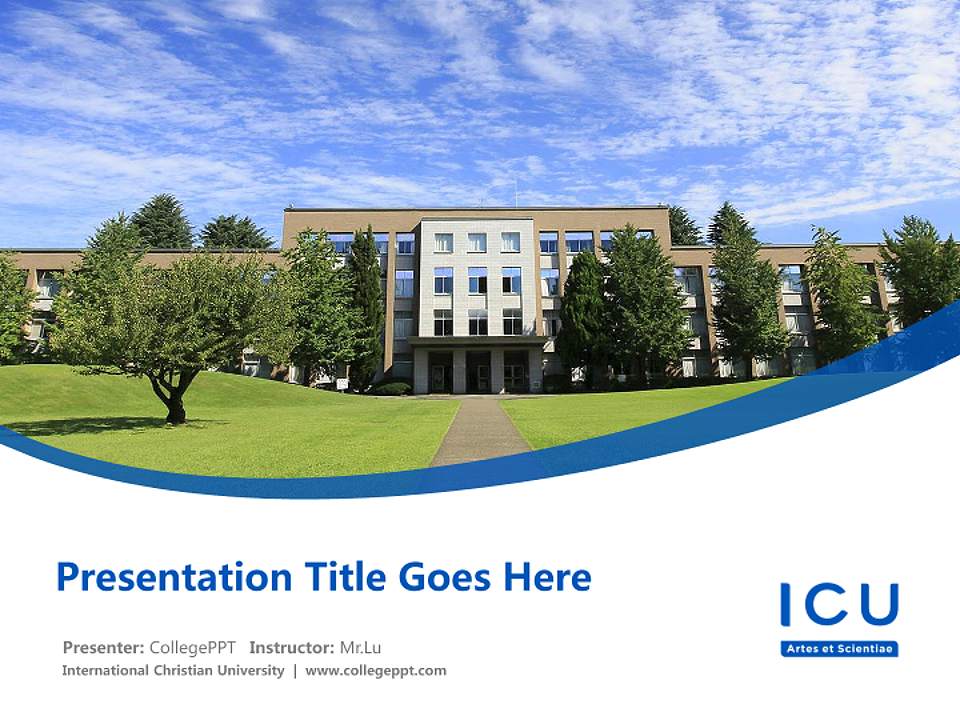 Presentation Title Goes Here

Presenter: CollegePPT Instructor: Mr.Lu
International Christian University | www.collegeppt.com

ICU
Artes et Scientiae